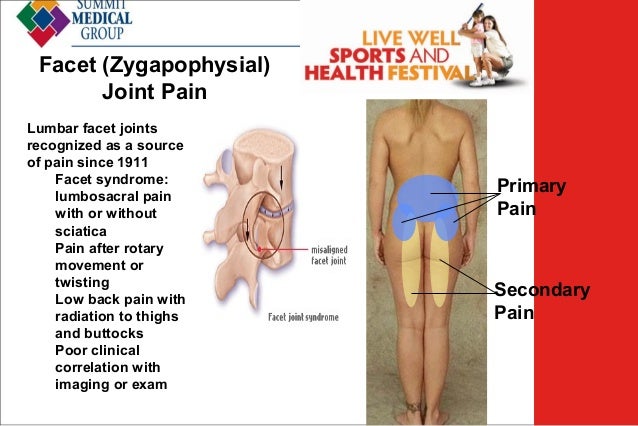 SUMMIT MEDICAL GROUP

LIVE WELL SPORTS AND HEALTH FESTIVAL

Facet (Zygapophysial) Joint Pain

Lumbar facet joints recognized as a source of pain since 1911

Facet syndrome: lumbosacral pain with or without sciatica

Pain after rotary movement or twisting

Low back pain with radiation to thighs and buttocks

Poor clinical correlation with imaging or exam

misaligned facet joint

Facet joint syndrome

Primary Pain

Secondary Pain